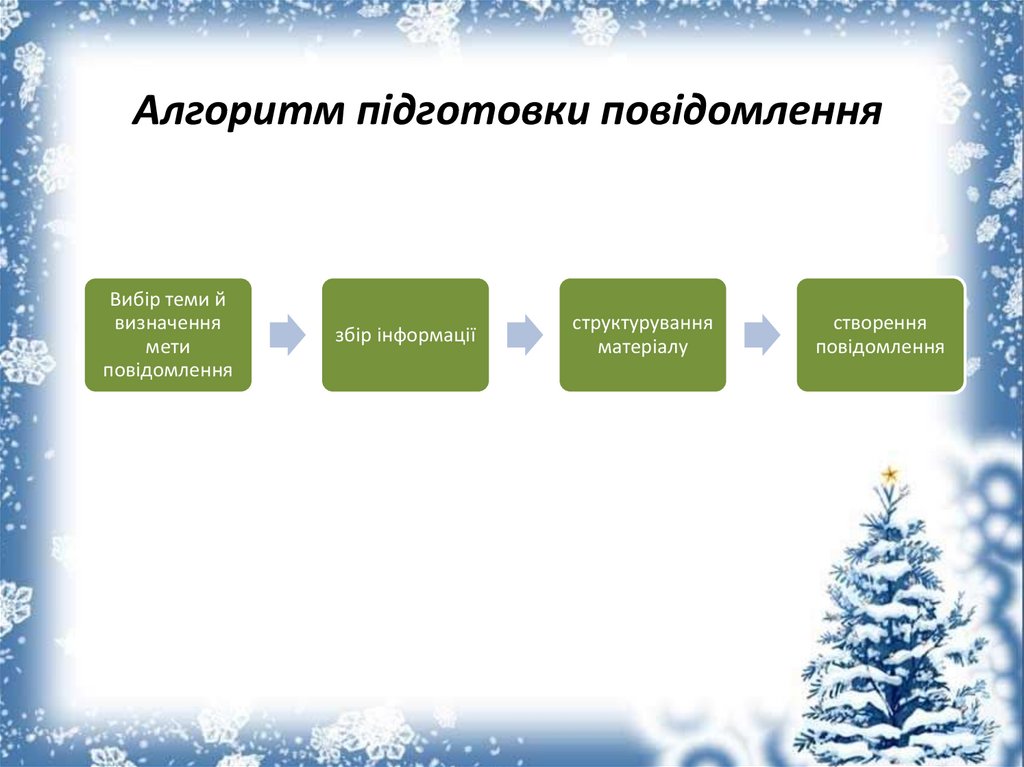 Алгоритм підготовки повідомлення

Вибір теми й визначення мети повідомлення

збір інформації

структурування матеріалу

створення повідомлення